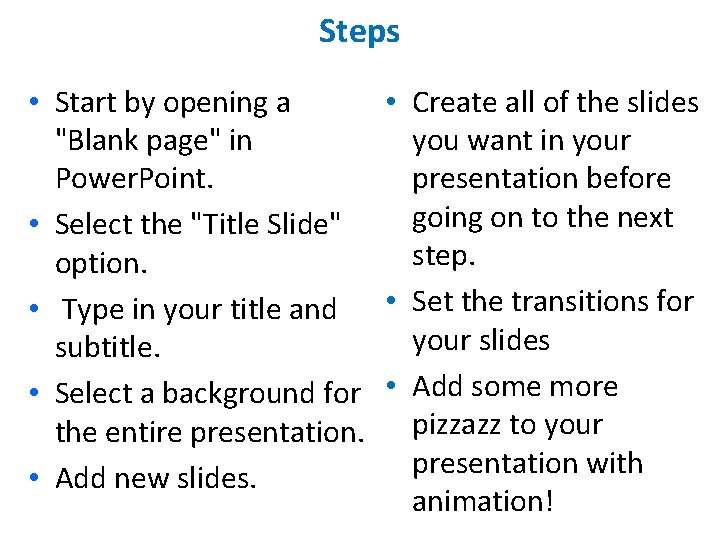 Steps

• Start by opening a "Blank page" in PowerPoint.
• Select the "Title Slide" option.
• Type in your title and subtitle.
• Select a background for the entire presentation.
• Add new slides.

• Create all of the slides you want in your presentation before going on to the next step.
• Set the transitions for your slides
• Add some more pizzazz to your presentation with animation!